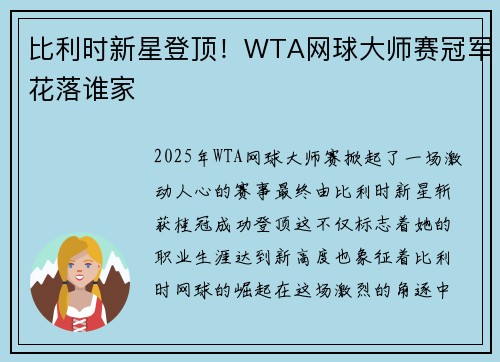 比利时新星登顶！WTA网球大师赛冠军花落谁家

2025年WTA网球大师赛掀起了一场激动人心的赛事最终由比利时新星斩获桂冠成功登顶这不仅标志着她的职业生涯达到新高度也象征着比利时网球的崛起在这场激烈的角逐中